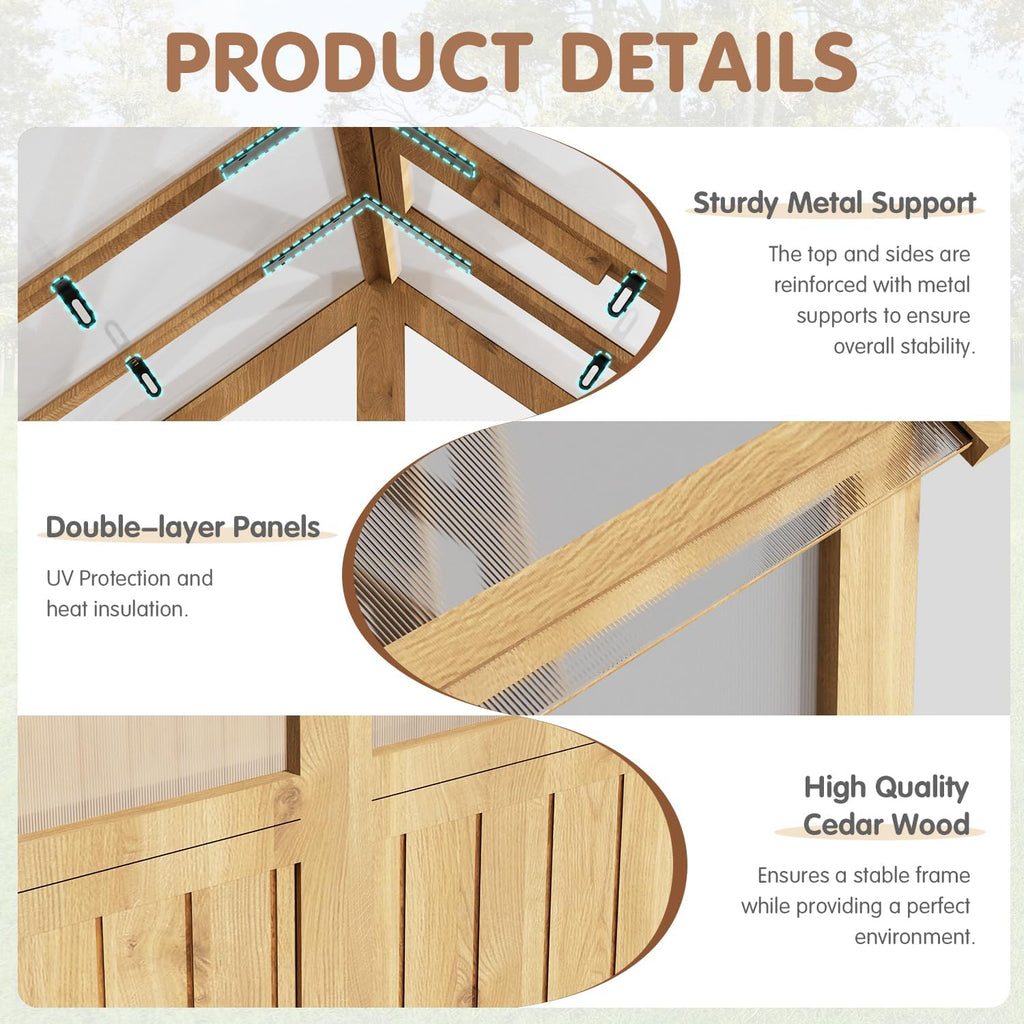 PRODUCT DETAILS

Sturdy Metal Support

The top and sides are reinforced with metal supports to ensure overall stability.

Double-layer Panels

UV Protection and heat insulation.

High Quality Cedar Wood

Ensures a stable frame while providing a perfect environment.